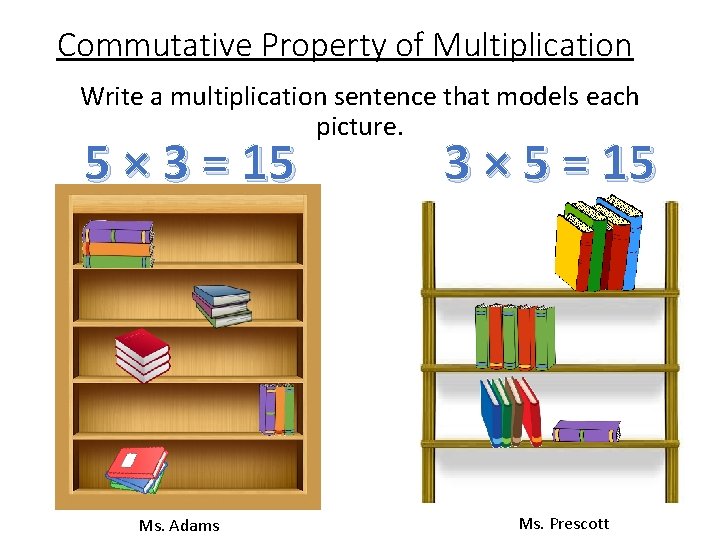 Commutative Property of Multiplication

Write a multiplication sentence that models each picture.

$5 \times 3 = 15$

$3 \times 5 = 15$

Ms. Adams

Ms. Prescott